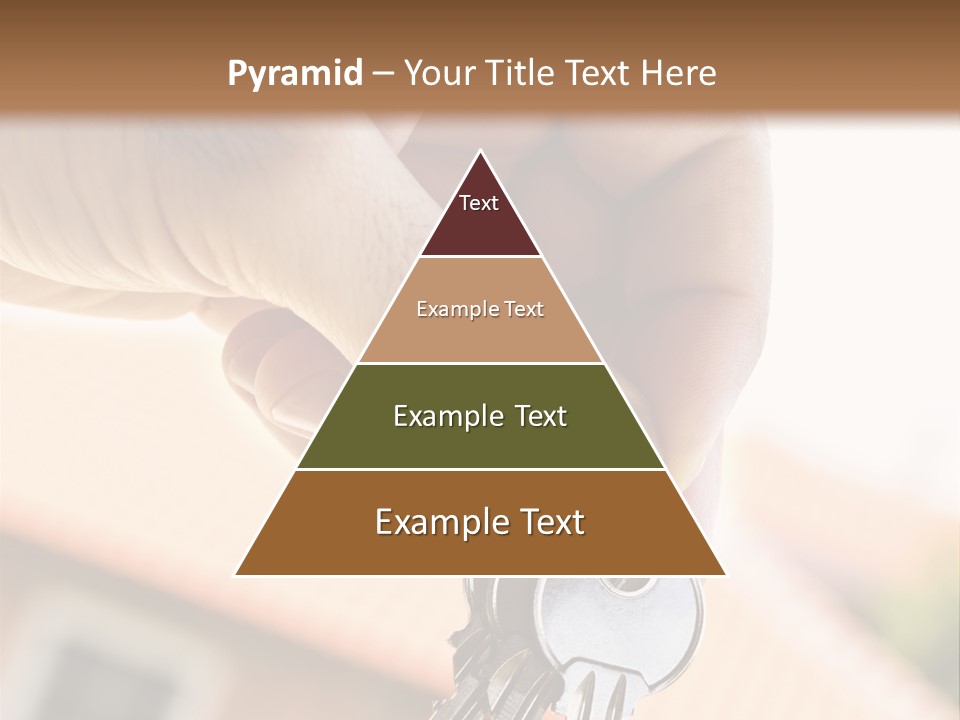 Pyramid – Your Title Text Here

Text

Example Text

Example Text

Example Text